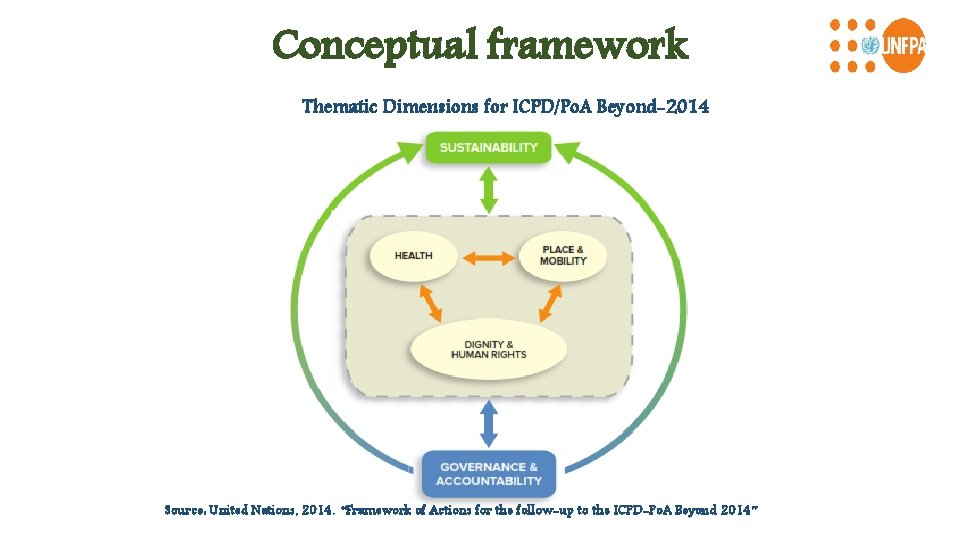 Conceptual framework

UNFPA

Thematic Dimensions for ICPD/PoA Beyond-2014

SUSTAINABILITY

HEALTH

PLACE & MOBILITY

DIGNITY & HUMAN RIGHTS

GOVERNANCE & ACCOUNTABILITY

Source: United Nations, 2014. "Framework of Actions for the follow-up to the ICPD-PoA Beyond 2014"